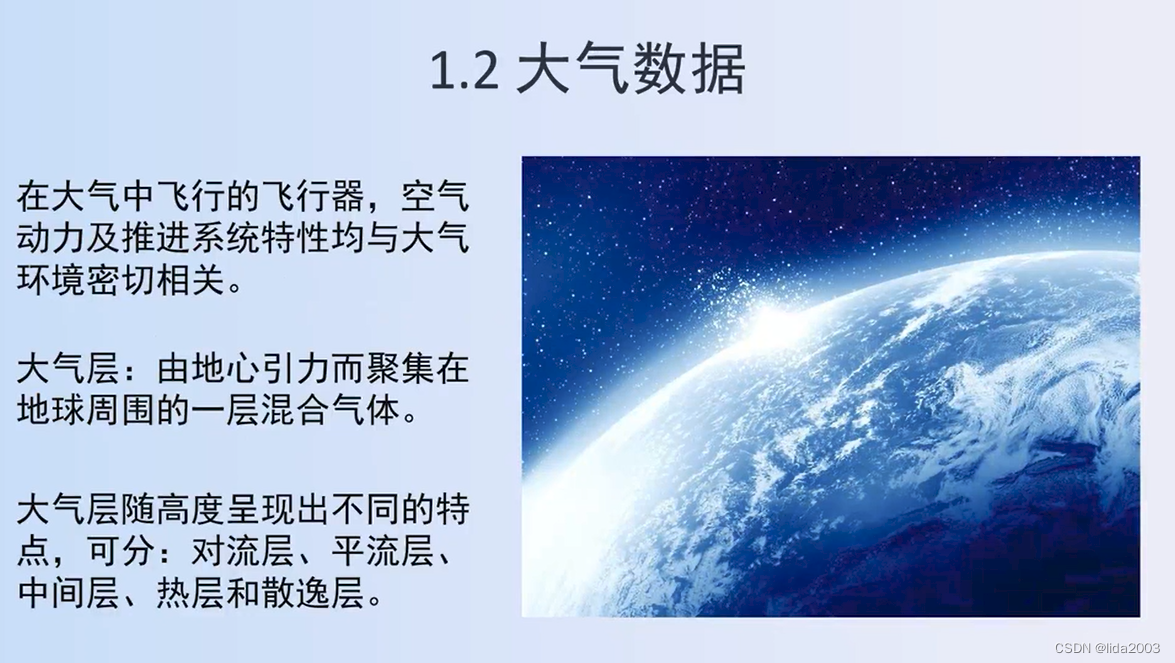 1.2 大气数据

在大气中飞行的飞行器，空气动力及推进系统特性均与大气环境密切相关。

大气层：由地心引力而聚集在地球周围的一层混合气体。

大气层随高度呈现出不同的特点，可分：对流层、平流层、中间层、热层和散逸层。

CSDN @lida2003